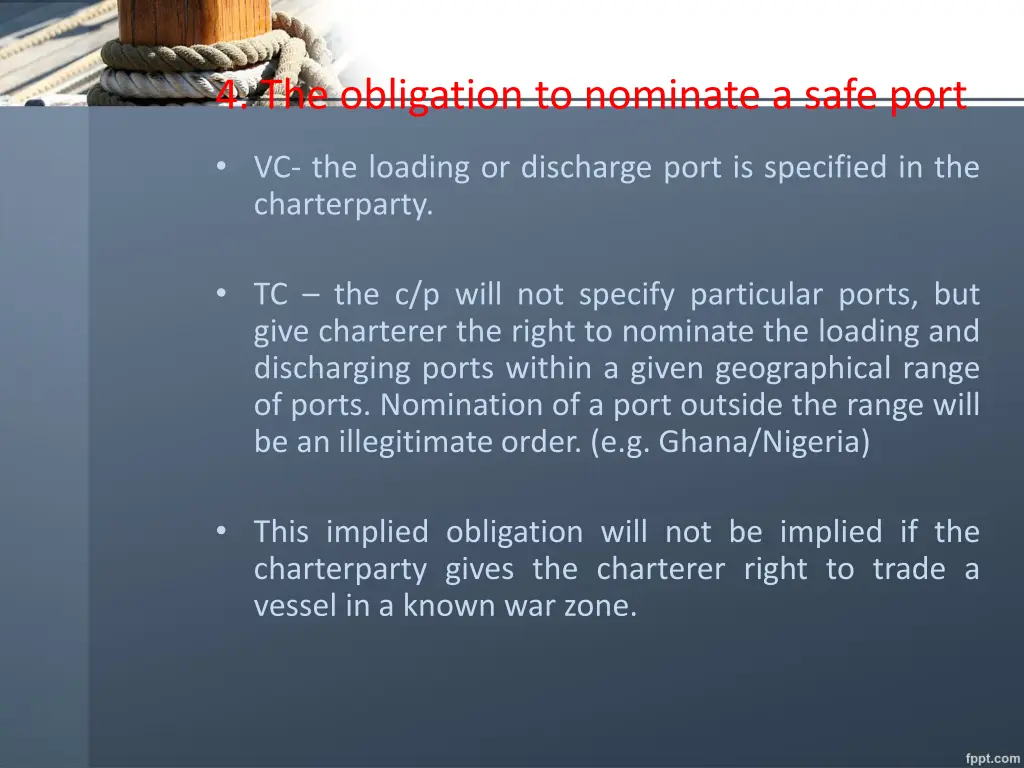 4. The obligation to nominate a safe port

• VC- the loading or discharge port is specified in the charterparty.

• TC – the c/p will not specify particular ports, but give charterer the right to nominate the loading and discharging ports within a given geographical range of ports. Nomination of a port outside the range will be an illegitimate order. (e.g. Ghana/Nigeria)

• This implied obligation will not be implied if the charterparty gives the charterer right to trade a vessel in a known war zone.

fppt.com